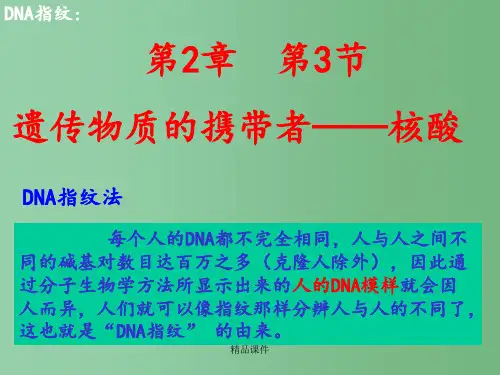 DNA指纹：

第2章　第3节

遗传物质的携带者——核酸

DNA指纹法

每个人的DNA都不完全相同，人与人之间不同的碱基对数目达百万之多（克隆人除外），因此通过分子生物学方法所显示出来的人的DNA模样就会因人而异，人们就可以像指纹那样分辨人与人的不同了，这也就是“DNA指纹” 的由来。

精品课件